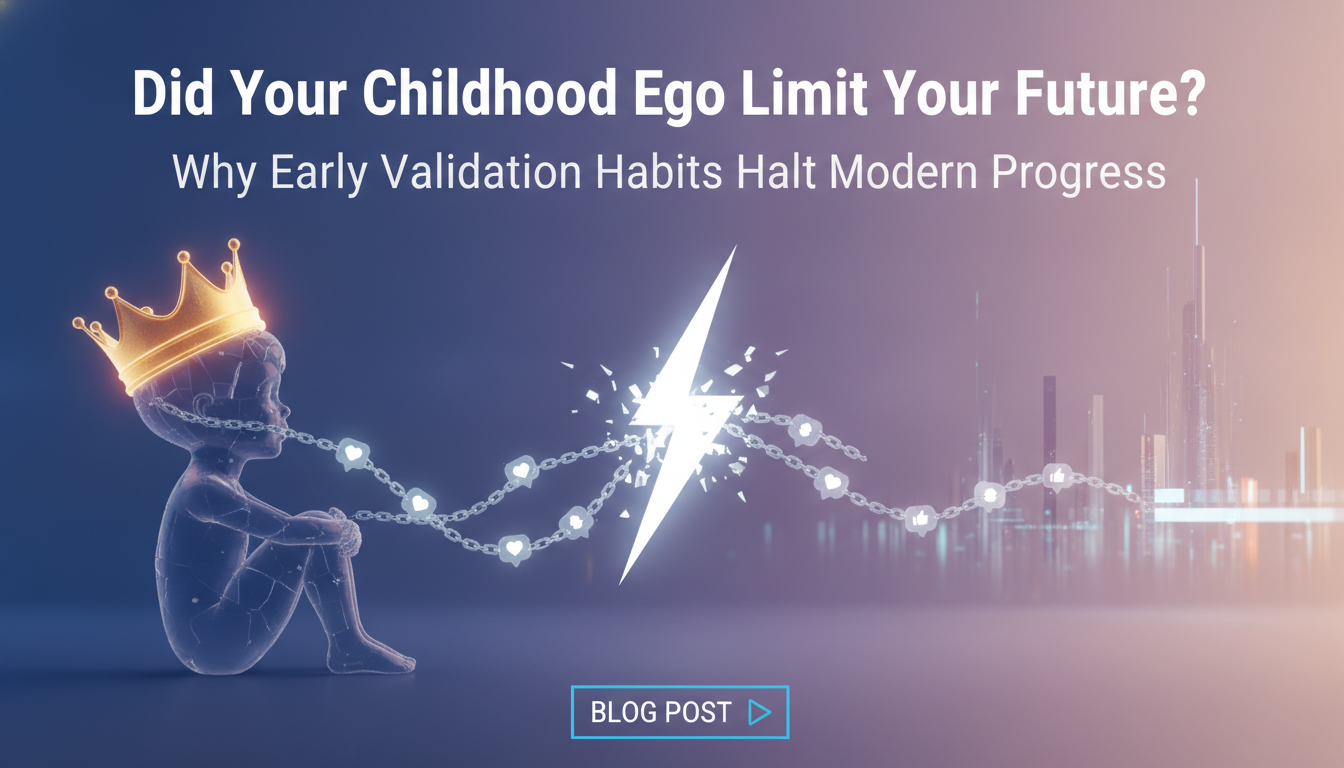 Did Your Childhood Ego Limit Your Future?

Why Early Validation Habits Halt Modern Progress

BLOG POST